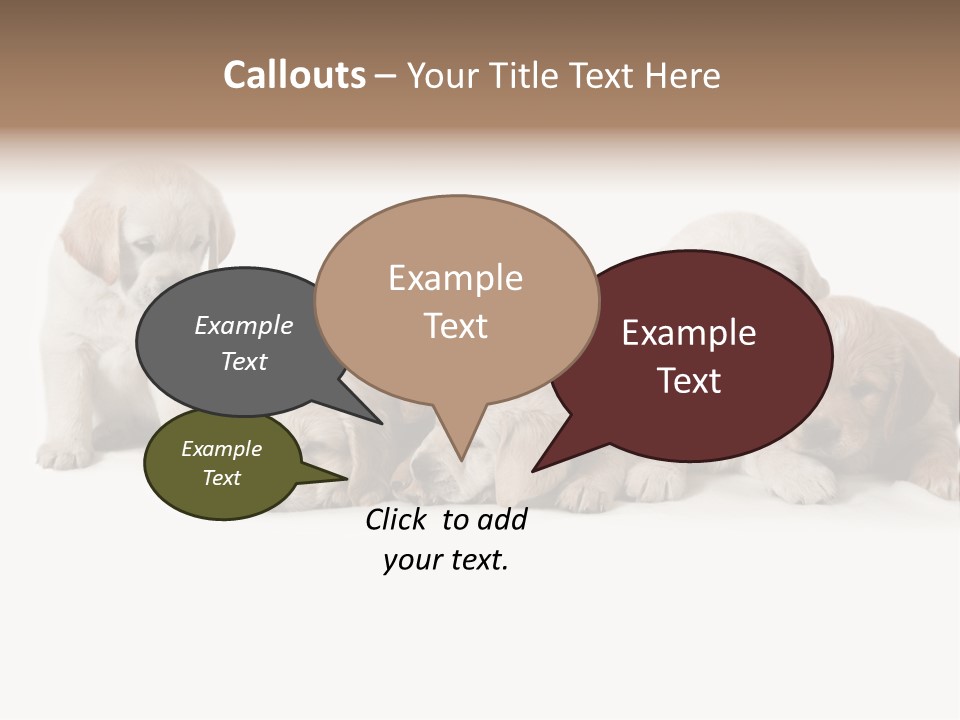 Callouts – Your Title Text Here

Example Text

Example Text

Example Text

Example Text

Click to add your text.